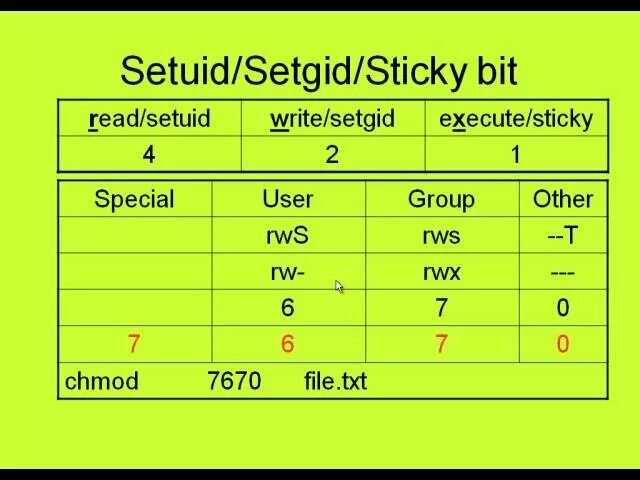 Setuid/Setgid/Sticky bit

| read/setuid | write/setgid | execute/sticky |
|---|---|---|
| 4 | 2 | 1 |

| Special | User | Group | Other |
|---|---|---|---|
| | rwS | rws | --T |
| | rw- | rwx | --- |
| | 6 | 7 | 0 |
| 7 | 6 | 7 | 0 |
| chmod 7670 file.txt | | | |